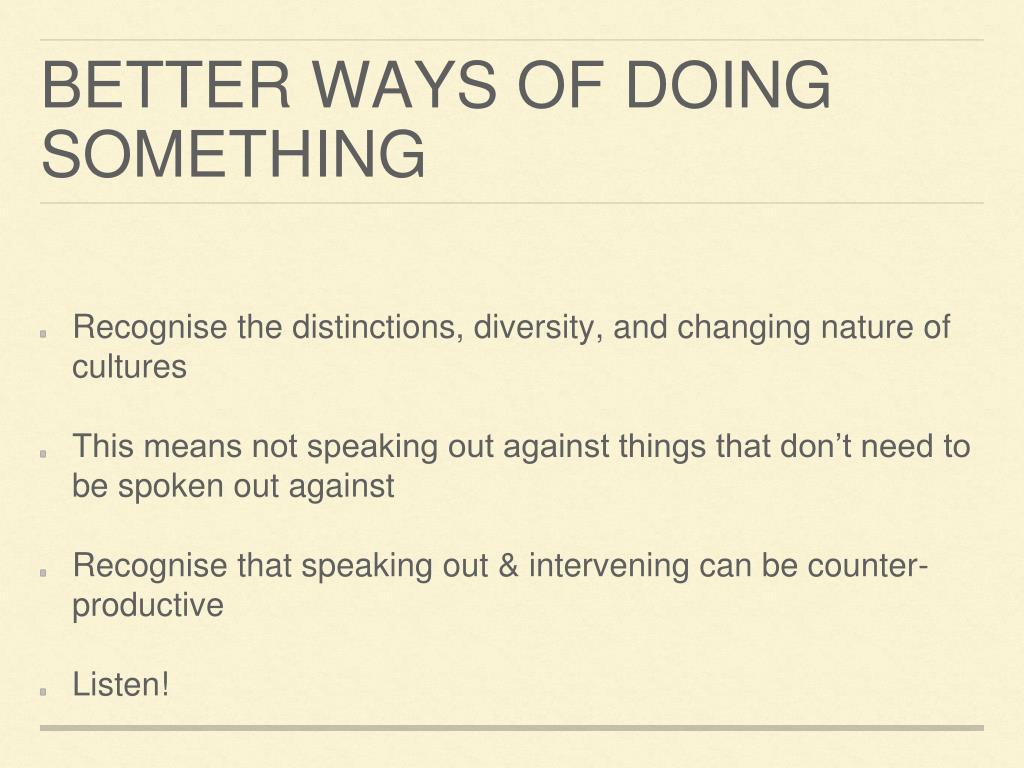 BETTER WAYS OF DOING SOMETHING

Recognise the distinctions, diversity, and changing nature of cultures

This means not speaking out against things that don’t need to be spoken out against

Recognise that speaking out & intervening can be counter-productive

Listen!